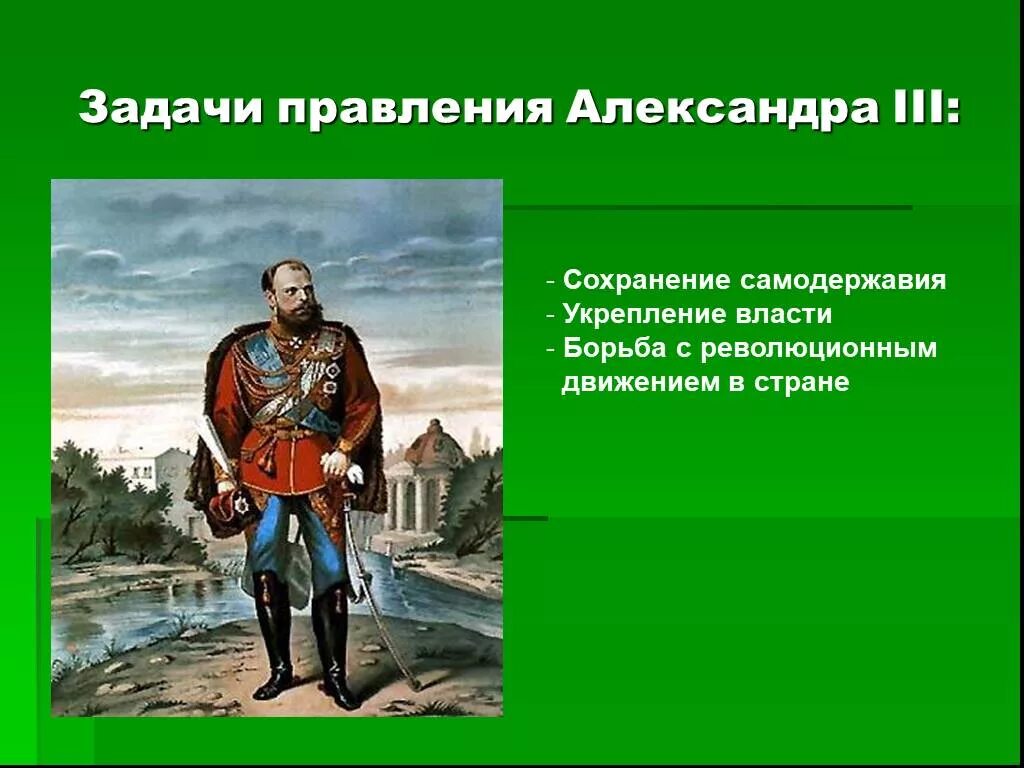 Задачи правления Александра III:

- Сохранение самодержавия
- Укрепление власти
- Борьба с революционным движением в стране